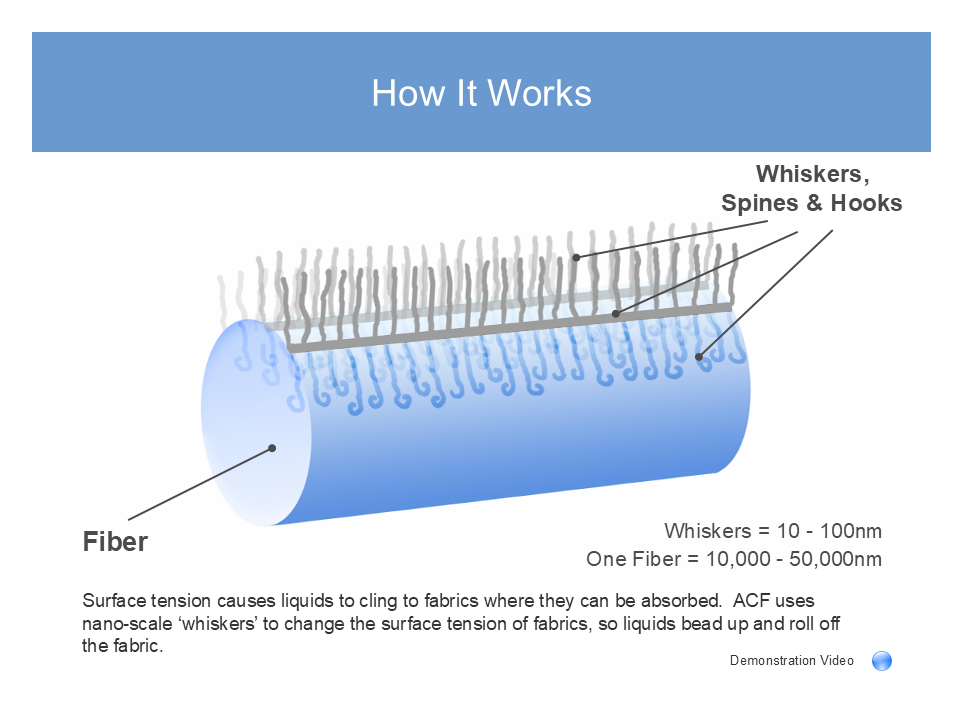 How It Works

Whiskers, Spines & Hooks

Fiber

Whiskers = 10 - 100nm
One Fiber = 10,000 - 50,000nm

Surface tension causes liquids to cling to fabrics where they can be absorbed. ACF uses nano-scale ‘whiskers’ to change the surface tension of fabrics, so liquids bead up and roll off the fabric.

Demonstration Video